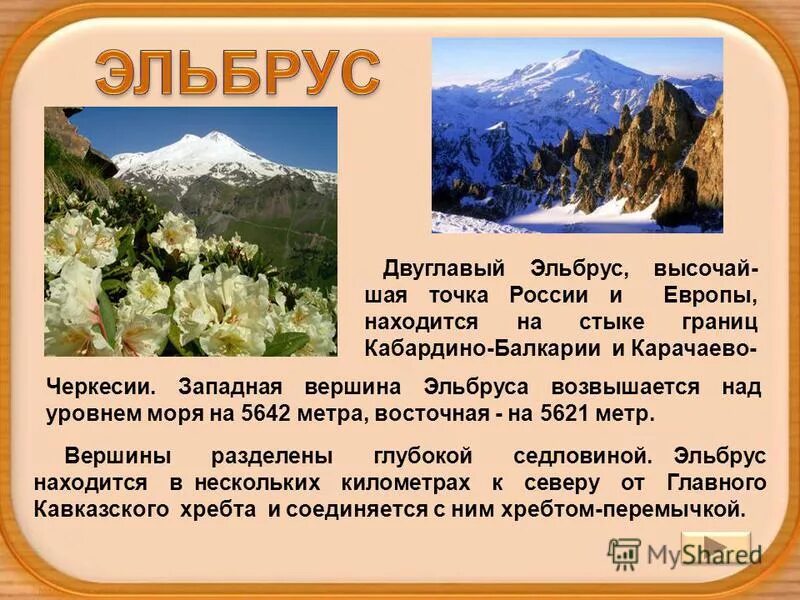 ЭЛЬБРУС

Двуглавый Эльбрус, высочайшая точка России и Европы, находится на стыке границ Кабардино-Балкарии и Карачаево-Черкесии. Западная вершина Эльбруса возвышается над уровнем моря на 5642 метра, восточная - на 5621 метр.

Вершины разделены глубокой седловиной. Эльбрус находится в нескольких километрах к северу от Главного Кавказского хребта и соединяется с ним хребтом-перемычкой.

MyShared